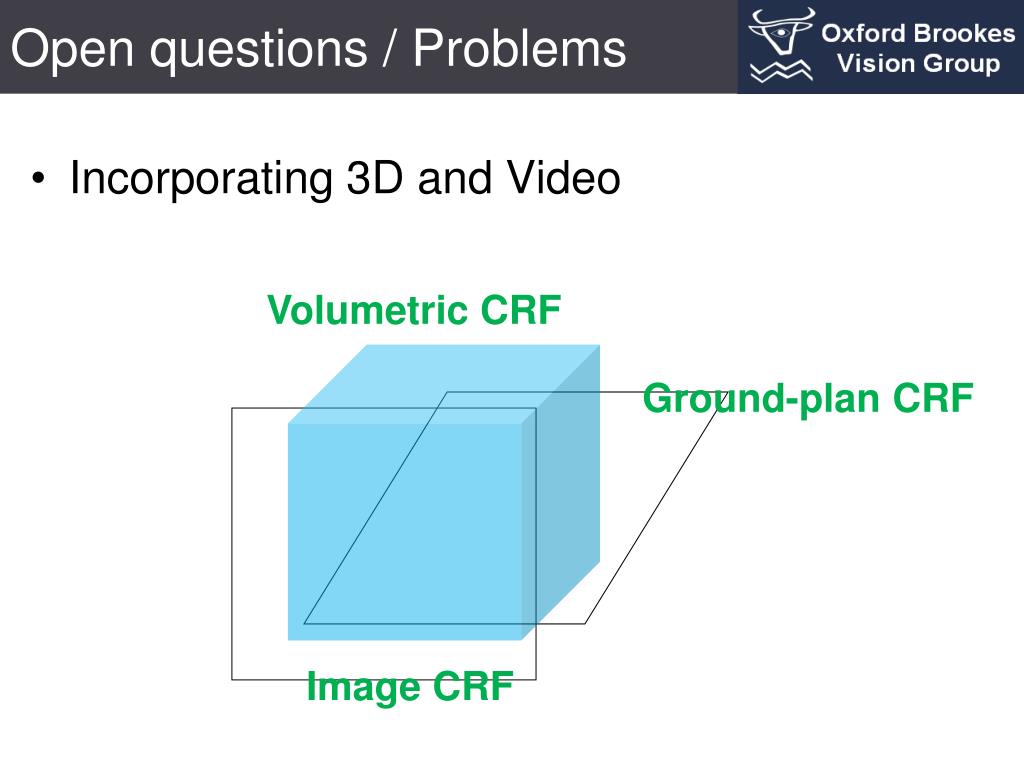 Open questions / Problems

Oxford Brookes Vision Group

• Incorporating 3D and Video

Volumetric CRF

Ground-plan CRF

Image CRF